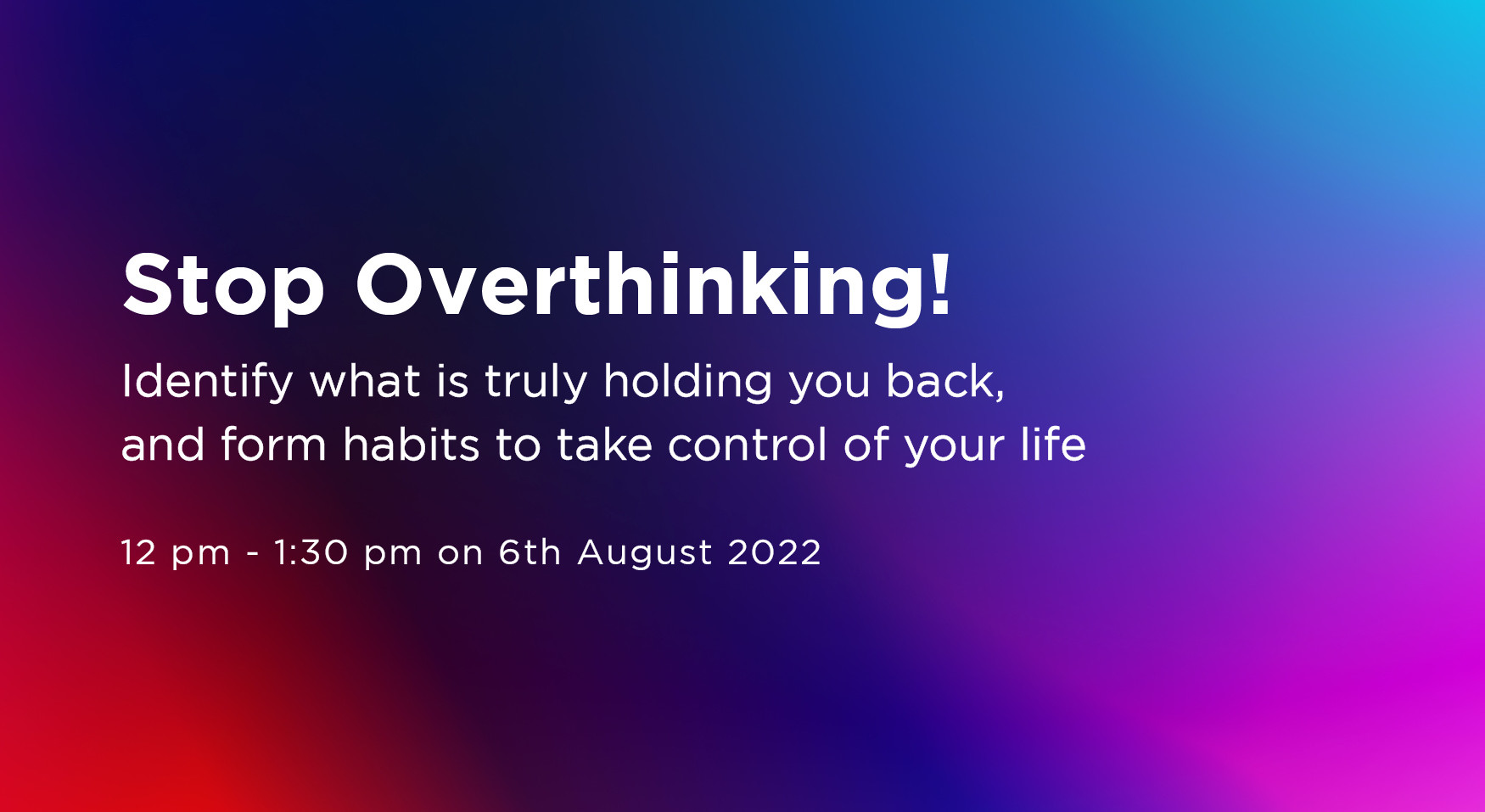 Stop Overthinking!

Identify what is truly holding you back, and form habits to take control of your life

12 pm - 1:30 pm on 6th August 2022